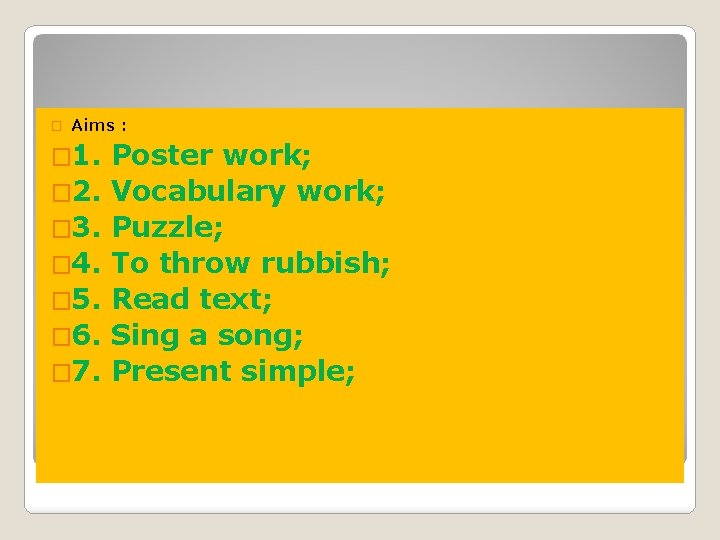 Aims :

1. Poster work;
2. Vocabulary work;
3. Puzzle;
4. To throw rubbish;
5. Read text;
6. Sing a song;
7. Present simple;